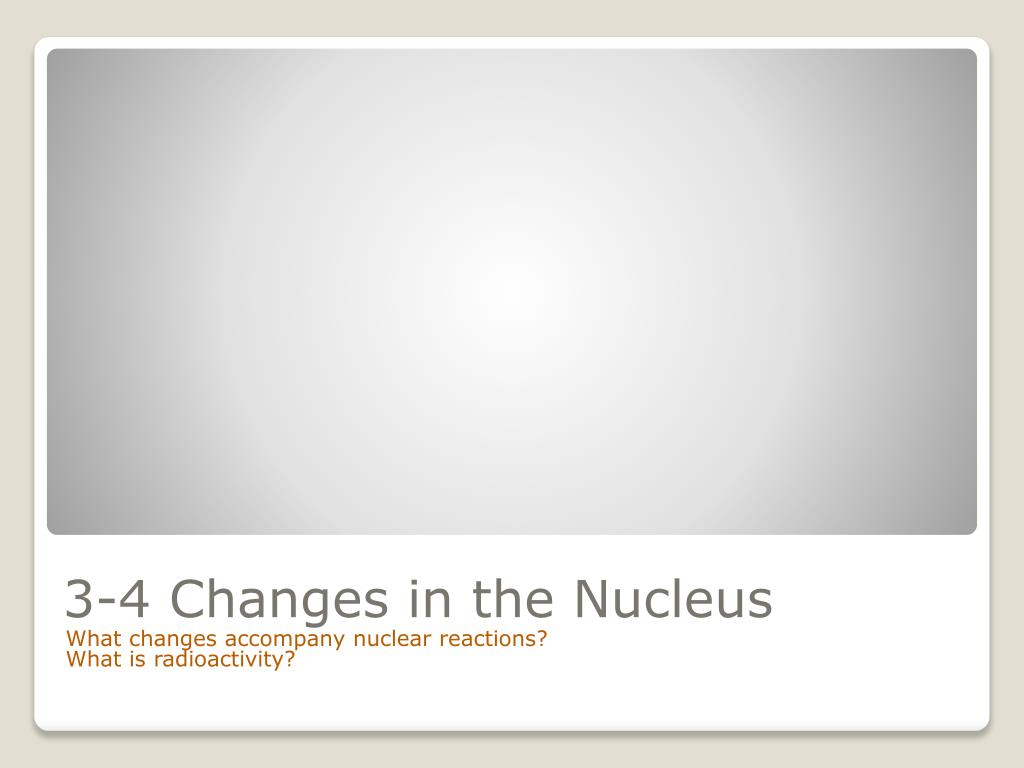 3-4 Changes in the Nucleus

What changes accompany nuclear reactions?
What is radioactivity?